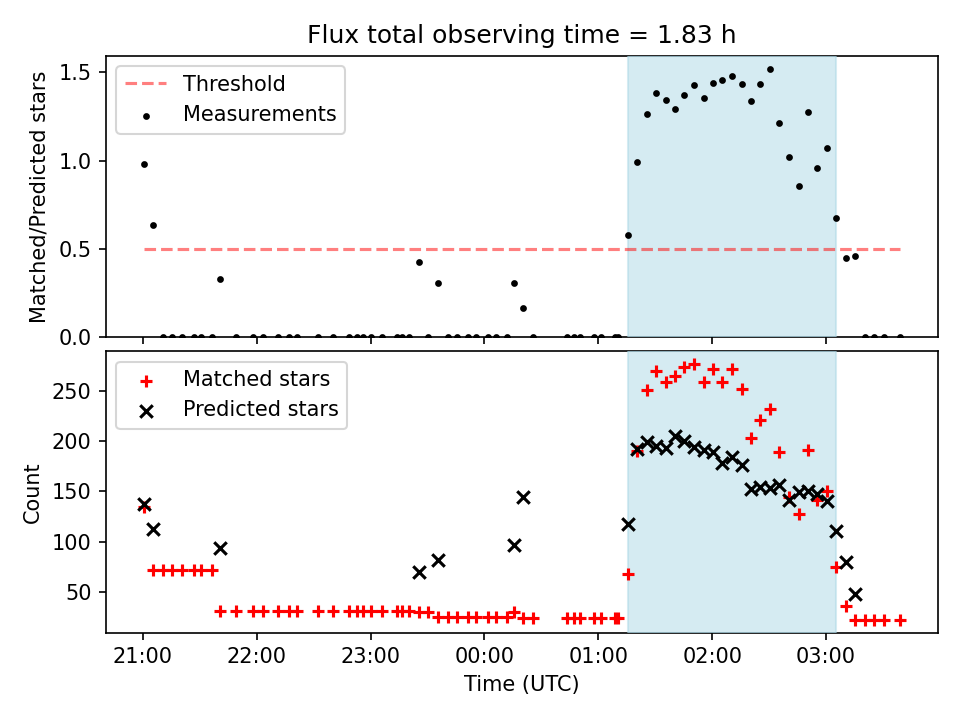 Flux total observing time = 1.83 h

Threshold
Measurements

Matched/Predicted stars

1.5
1.0
0.5
0.0

Matched stars
Predicted stars

Count

250
200
150
100
50

21:00
22:00
23:00
00:00
01:00
02:00
03:00

Time (UTC)